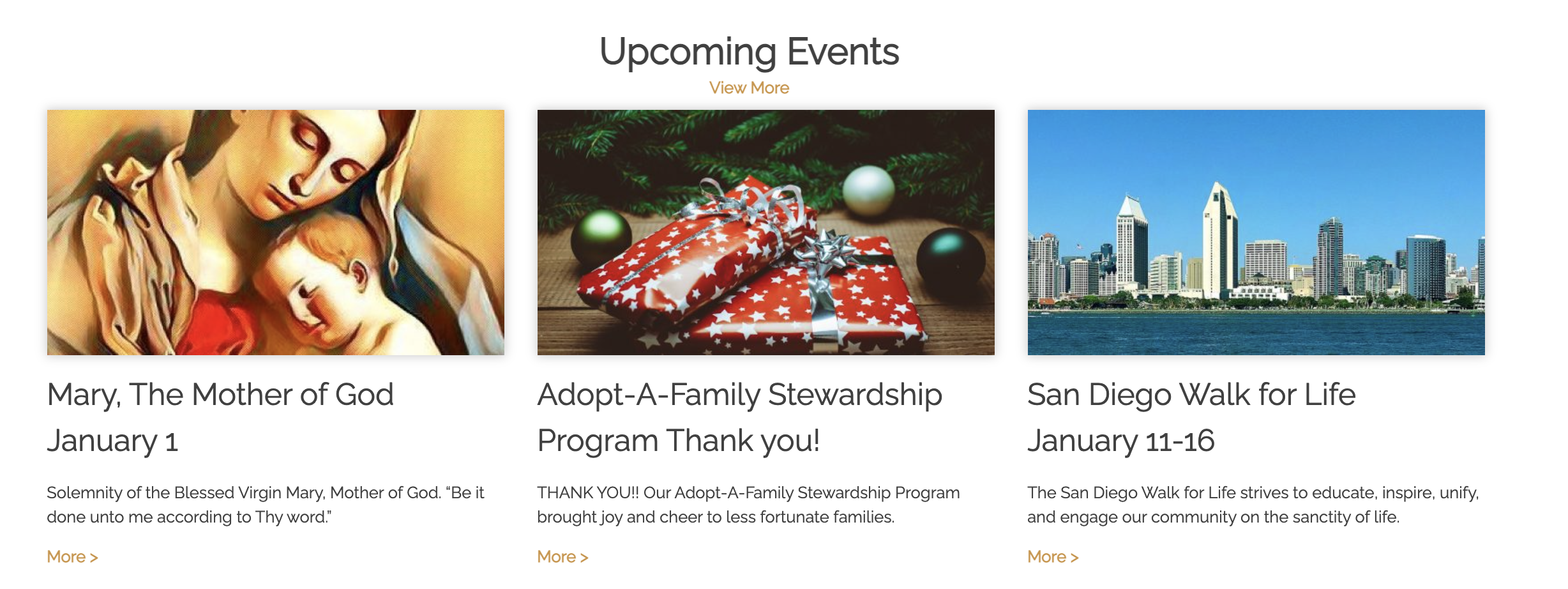 Upcoming Events

View More

Mary, The Mother of God
January 1

Solemnity of the Blessed Virgin Mary, Mother of God. “Be it done unto me according to Thy word.”

More >

Adopt-A-Family Stewardship Program Thank you!

THANK YOU!! Our Adopt-A-Family Stewardship Program brought joy and cheer to less fortunate families.

More >

San Diego Walk for Life
January 11-16

The San Diego Walk for Life strives to educate, inspire, unify, and engage our community on the sanctity of life.

More >